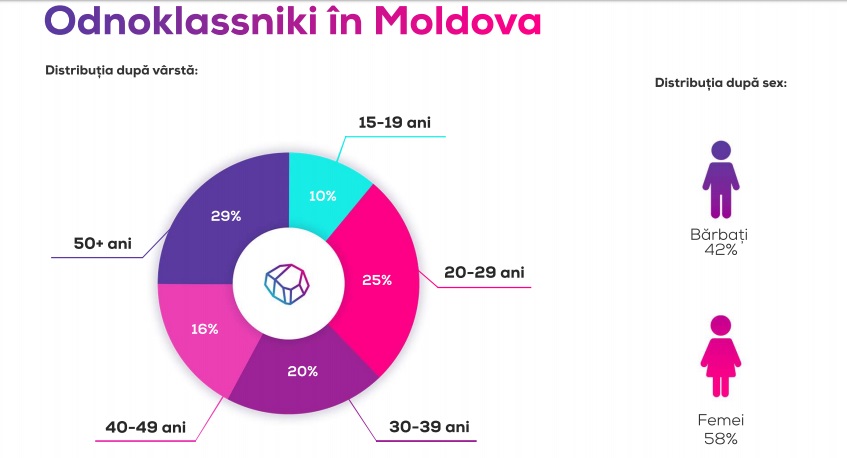 Odnoklassniki în Moldova

Distribuția după vârstă:

15-19 ani

10%

20-29 ani

25%

30-39 ani

20%

40-49 ani

16%

50+ ani

29%

Distribuția după sex:

Bărbați
42%

Femei
58%